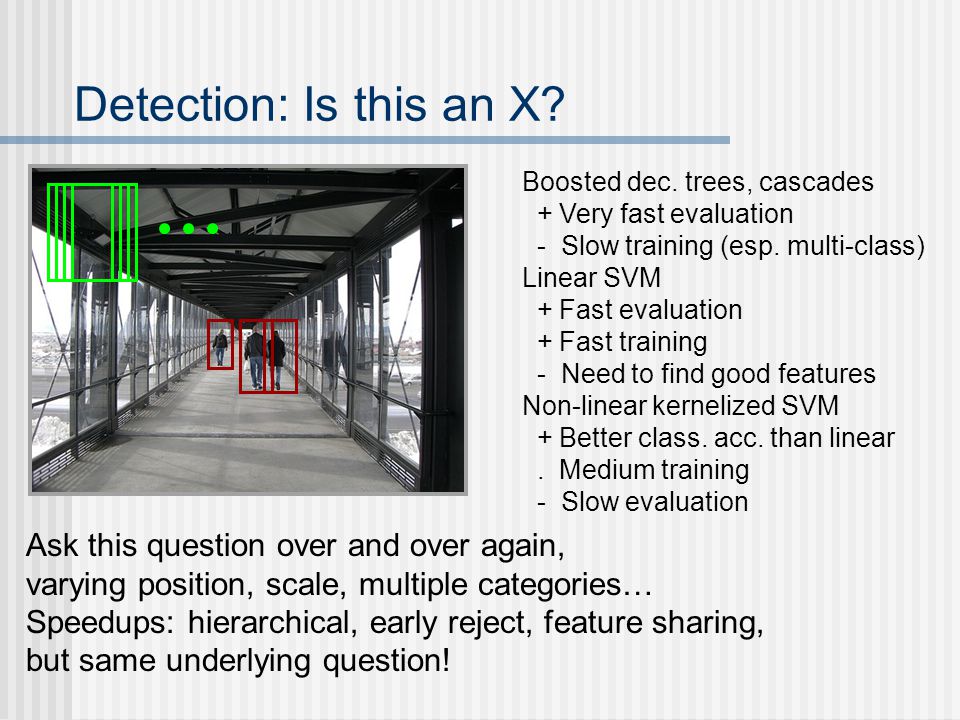 Detection: Is this an X?

Boosted dec. trees, cascades
+ Very fast evaluation
- Slow training (esp. multi-class)
Linear SVM
+ Fast evaluation
+ Fast training
- Need to find good features
Non-linear kernelized SVM
+ Better class. acc. than linear
. Medium training
- Slow evaluation

Ask this question over and over again, varying position, scale, multiple categories…
Speedups: hierarchical, early reject, feature sharing, but same underlying question!